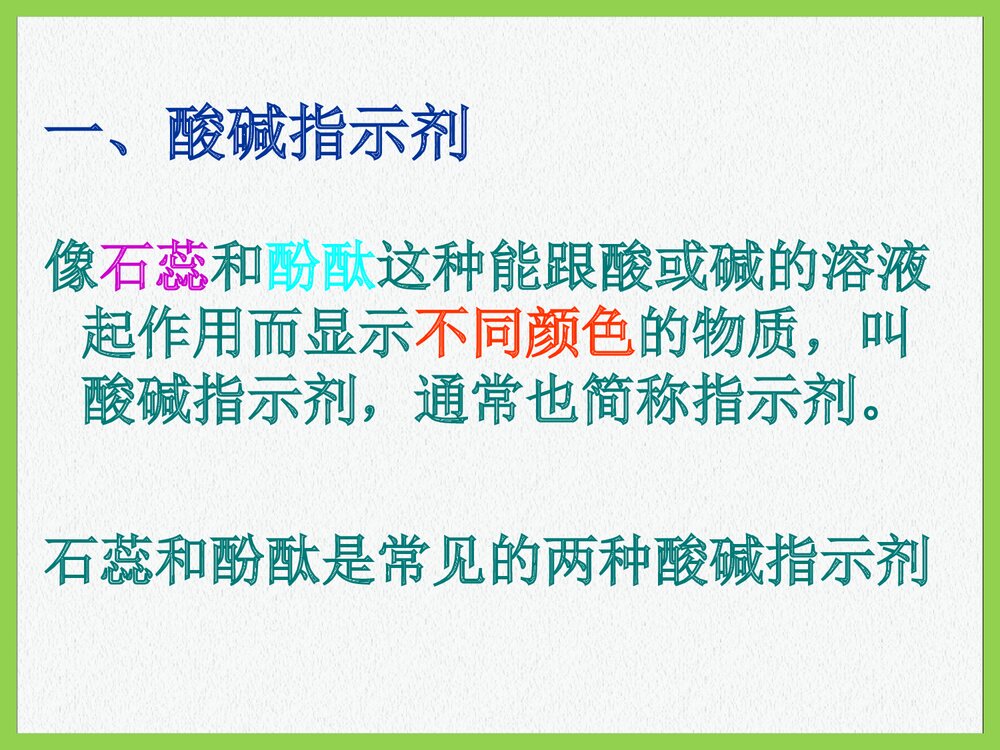 一、酸碱指示剂

像石蕊和酚酞这种能跟酸或碱的溶液起作用而显示不同颜色的物质，叫酸碱指示剂，通常也简称指示剂。

石蕊和酚酞是常见的两种酸碱指示剂